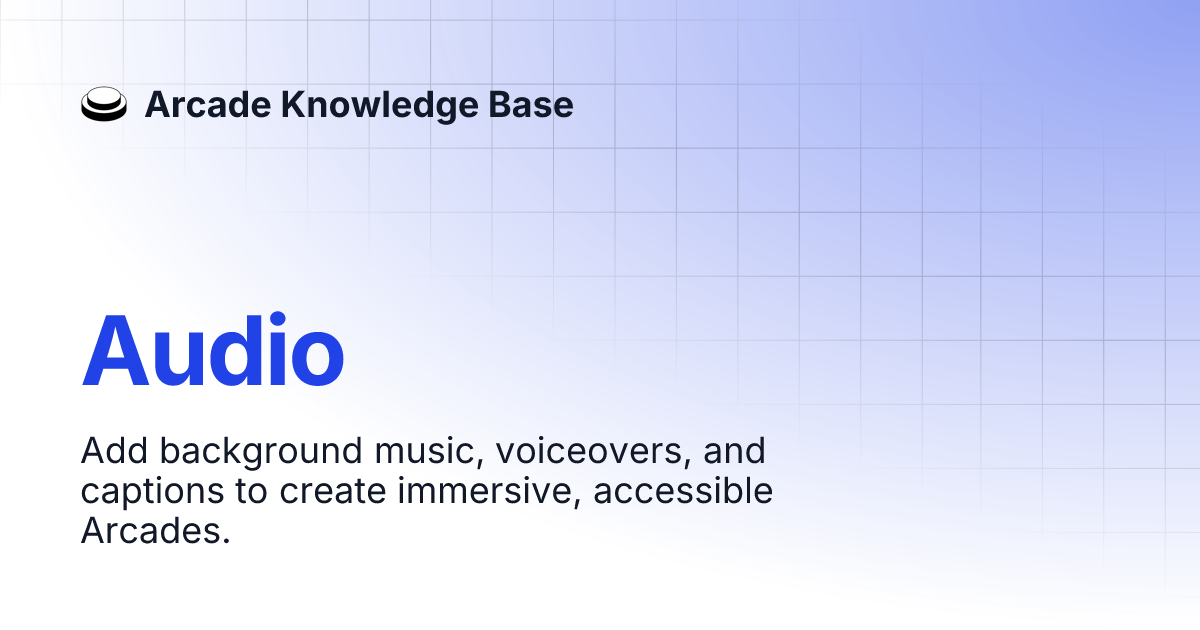 Arcade Knowledge Base

Audio

Add background music, voiceovers, and captions to create immersive, accessible Arcades.